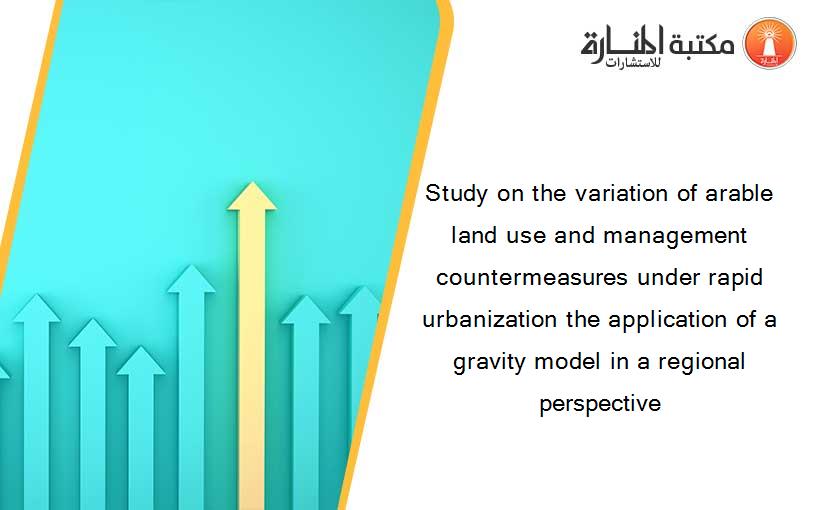 مكتبة المنارة للاستشارات

Study on the variation of arable land use and management countermeasures under rapid urbanization the application of a gravity model in a regional perspective